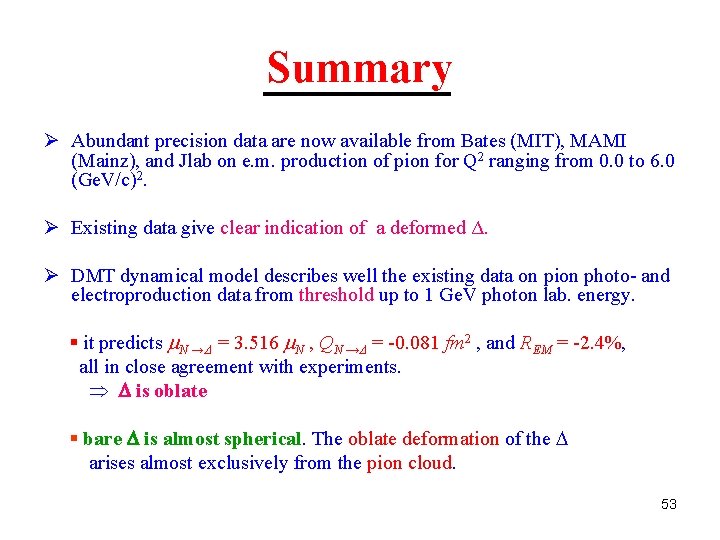 Summary

➢ Abundant precision data are now available from Bates (MIT), MAMI (Mainz), and Jlab on e.m. production of pion for $Q^2$ ranging from 0.0 to 6.0 $(GeV/c)^2$.

➢ Existing data give clear indication of a deformed $\Delta$.

➢ DMT dynamical model describes well the existing data on pion photo- and electroproduction data from threshold up to 1 GeV photon lab. energy.

▪ it predicts $\mu_{N \to \Delta}$ = 3.516 $\mu_N$ , $Q_{N \to \Delta}$ = -0.081 $fm^2$ , and $R_{EM}$ = -2.4%, all in close agreement with experiments.
$\Rightarrow$ $\Delta$ is oblate

▪ bare $\Delta$ is almost spherical. The oblate deformation of the $\Delta$ arises almost exclusively from the pion cloud.

53